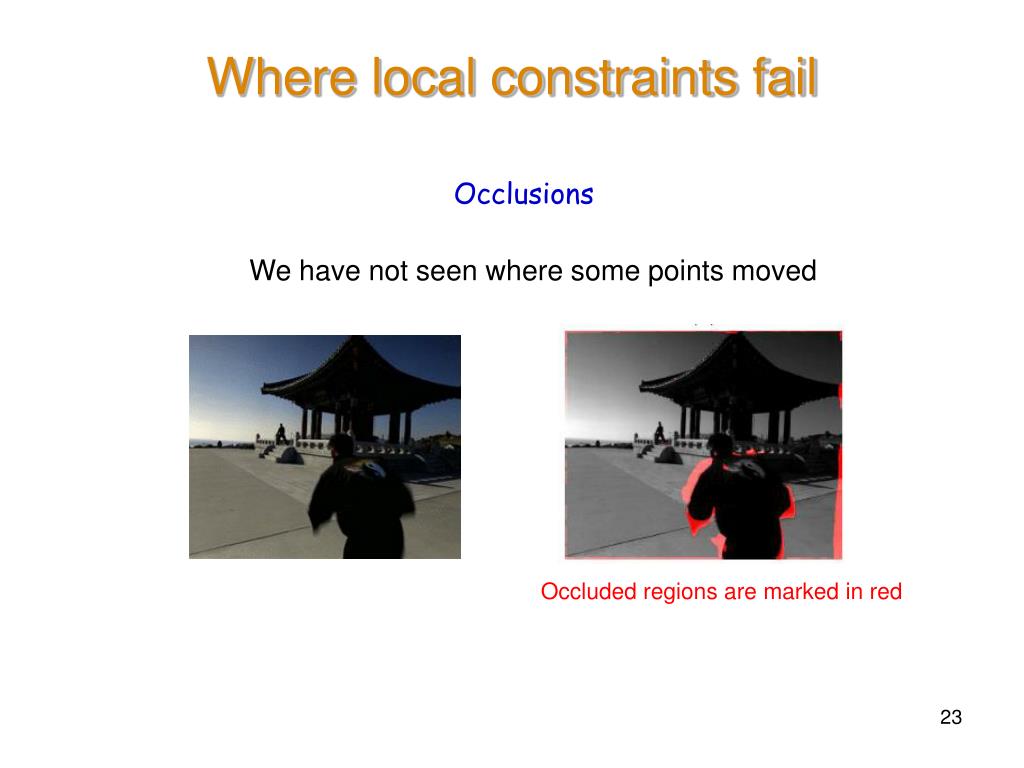 Where local constraints fail

Occlusions

We have not seen where some points moved

Occluded regions are marked in red

23